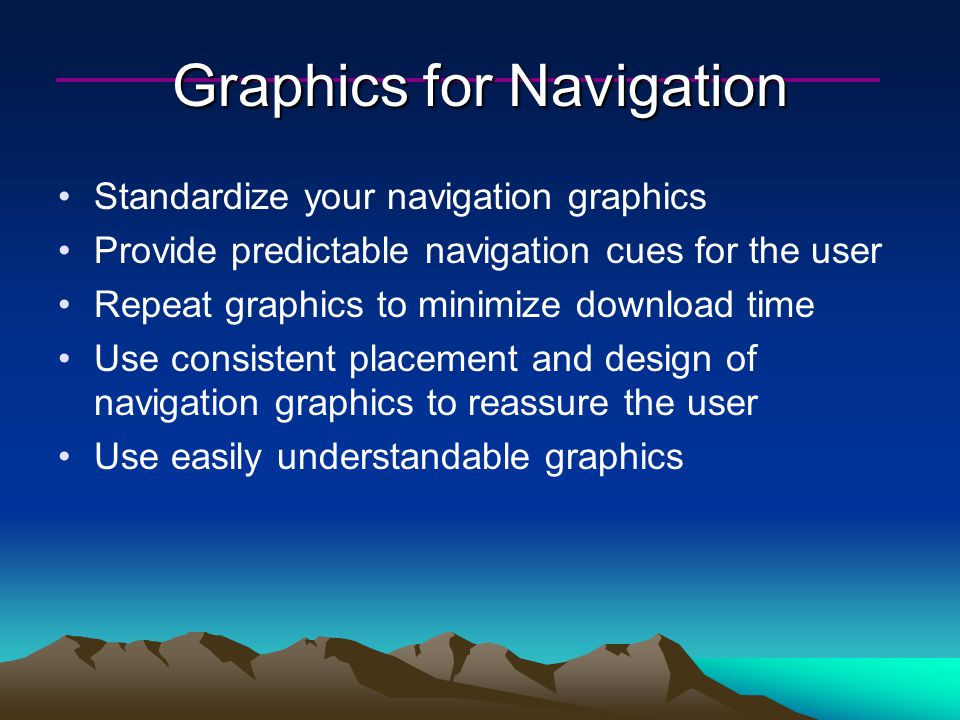 Graphics for Navigation

• Standardize your navigation graphics
• Provide predictable navigation cues for the user
• Repeat graphics to minimize download time
• Use consistent placement and design of navigation graphics to reassure the user
• Use easily understandable graphics